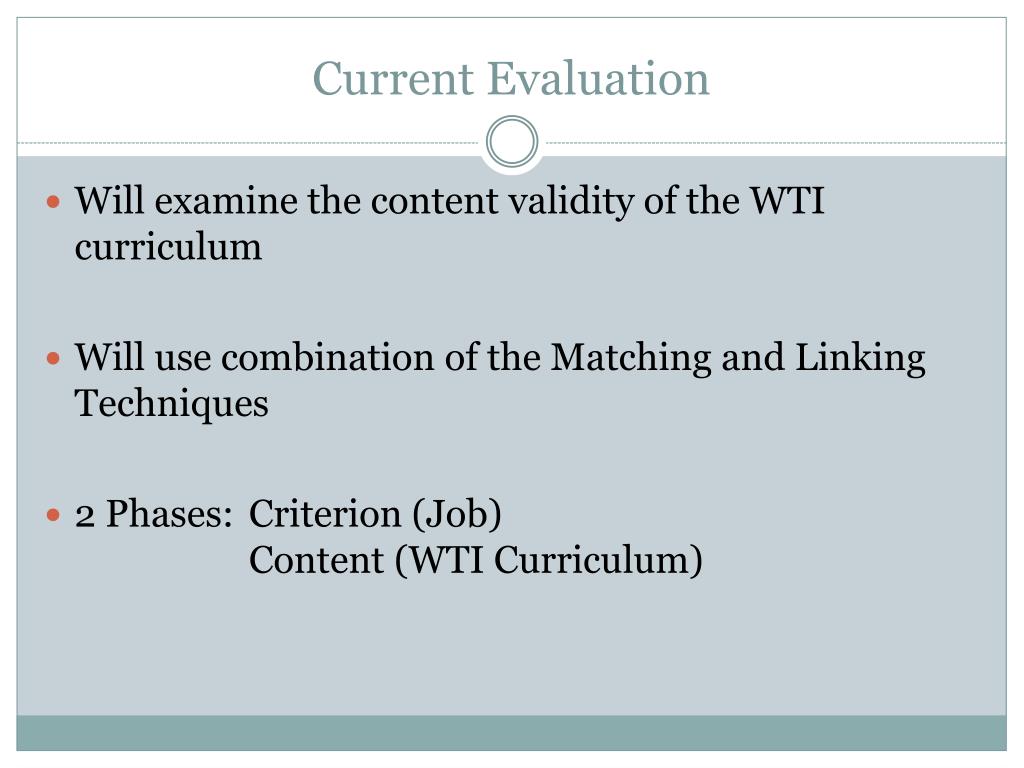 Current Evaluation

Will examine the content validity of the WTI curriculum

Will use combination of the Matching and Linking Techniques

2 Phases: Criterion (Job)
Content (WTI Curriculum)